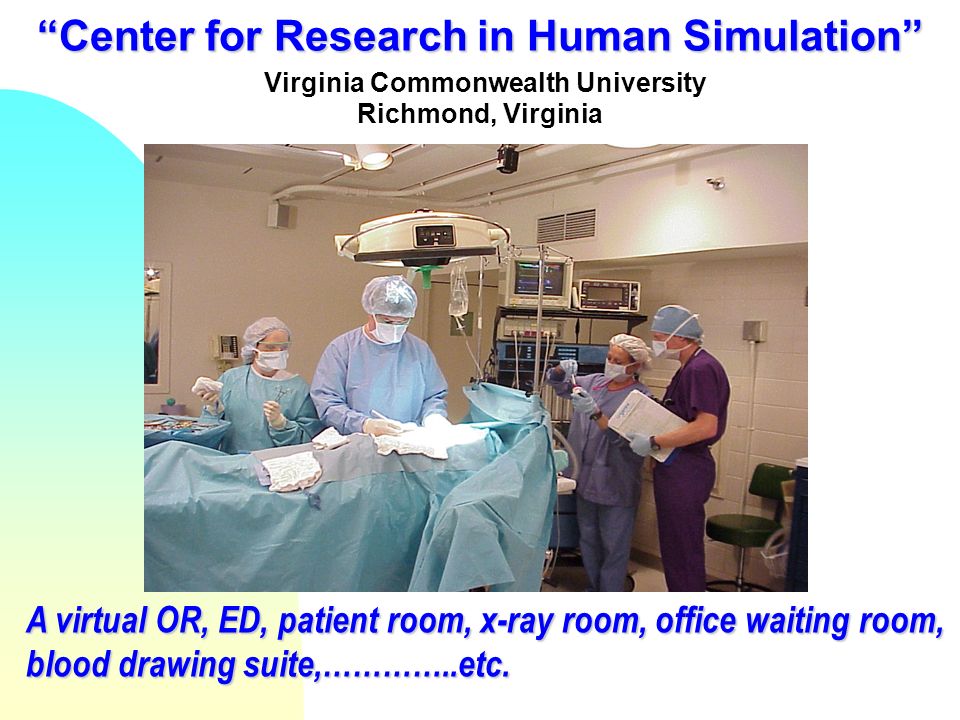 “Center for Research in Human Simulation”

Virginia Commonwealth University
Richmond, Virginia

A virtual OR, ED, patient room, x-ray room, office waiting room, blood drawing suite,…………..etc.